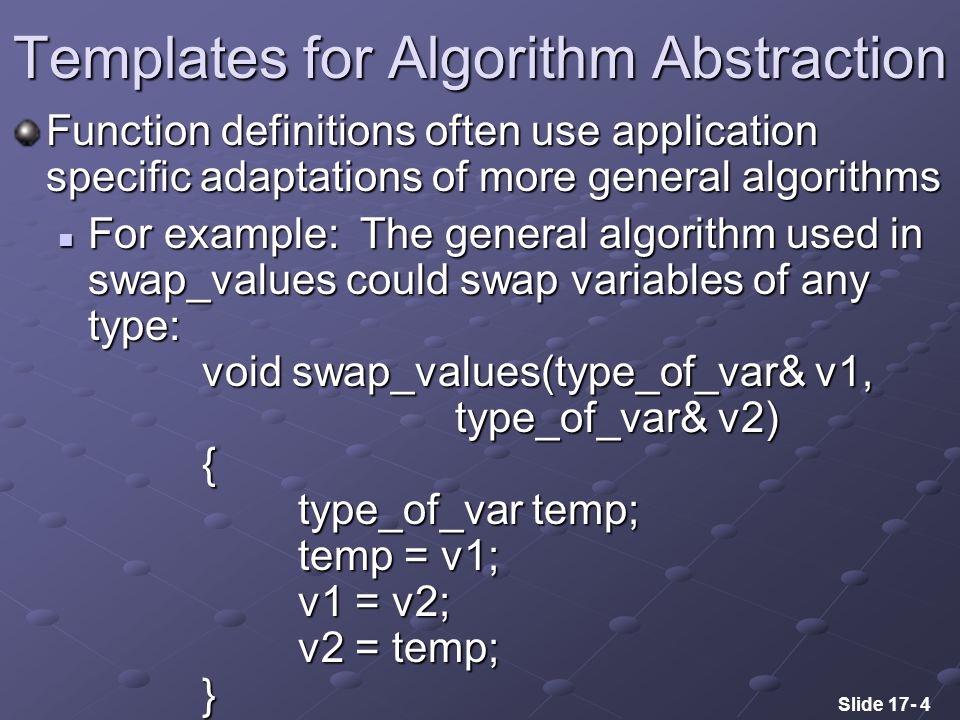 Templates for Algorithm Abstraction

Function definitions often use application specific adaptations of more general algorithms

For example: The general algorithm used in swap_values could swap variables of any type:

void swap_values(type_of_var& v1,
type_of_var& v2)
{
type_of_var temp;
temp = v1;
v1 = v2;
v2 = temp;
}

Slide 17- 4